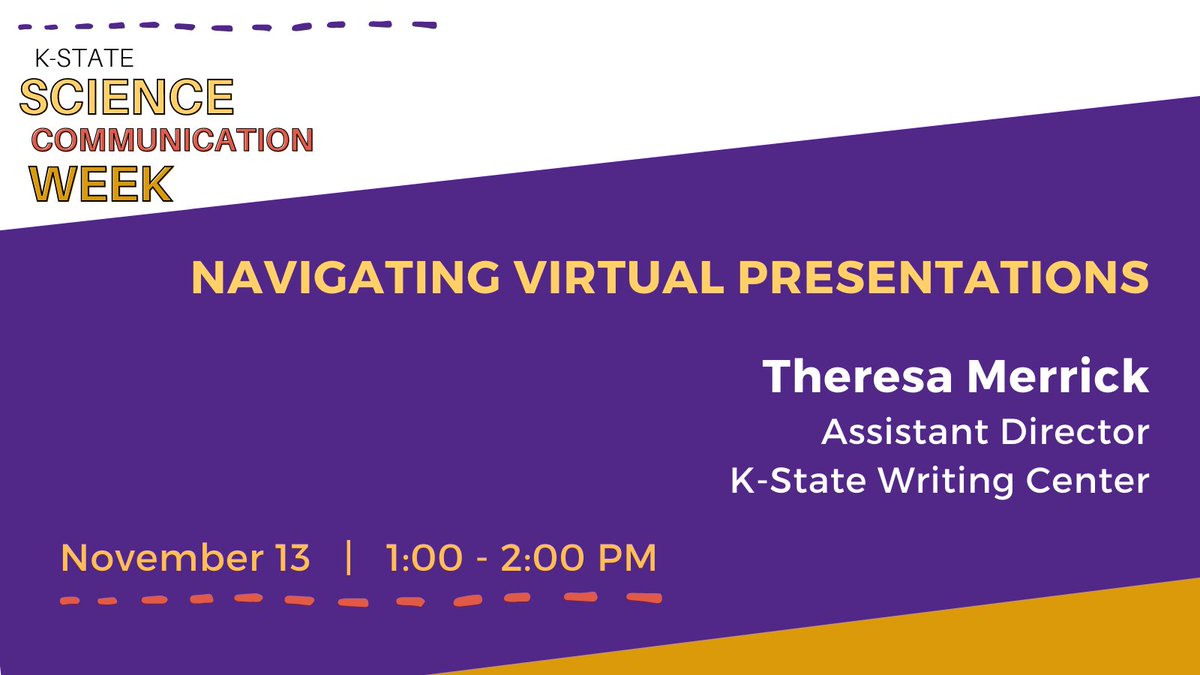 K-STATE
SCIENCE
COMMUNICATION
WEEK

NAVIGATING VIRTUAL PRESENTATIONS

Theresa Merrick
Assistant Director
K-State Writing Center

November 13 | 1:00 - 2:00 PM